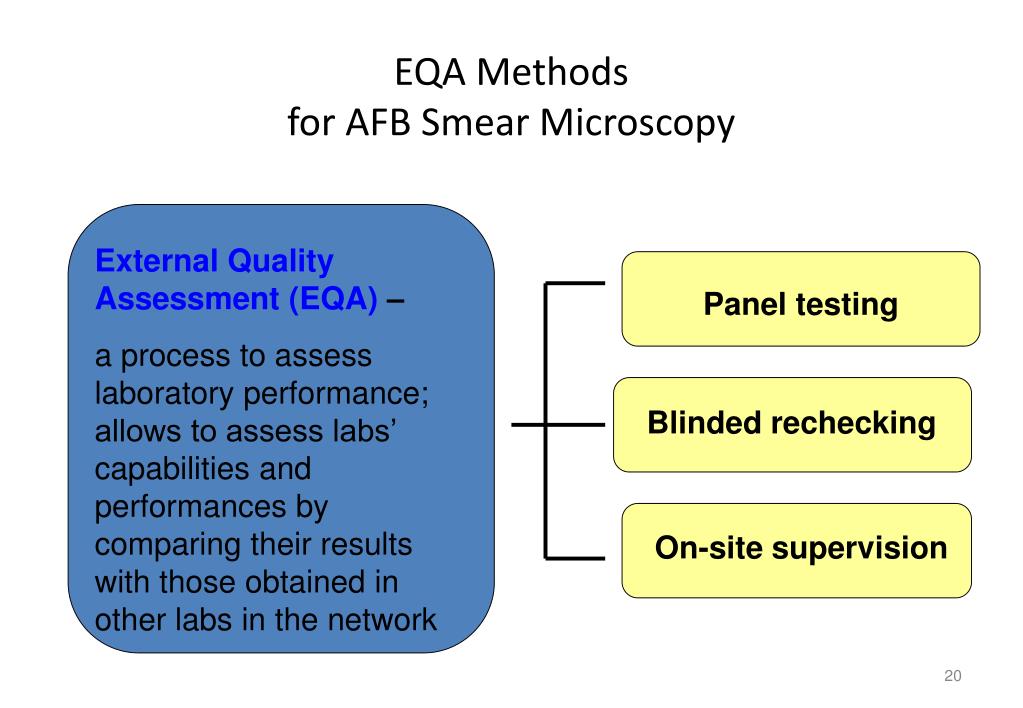 EQA Methods
for AFB Smear Microscopy

External Quality Assessment (EQA) –

a process to assess laboratory performance; allows to assess labs' capabilities and performances by comparing their results with those obtained in other labs in the network

Panel testing

Blinded rechecking

On-site supervision

20